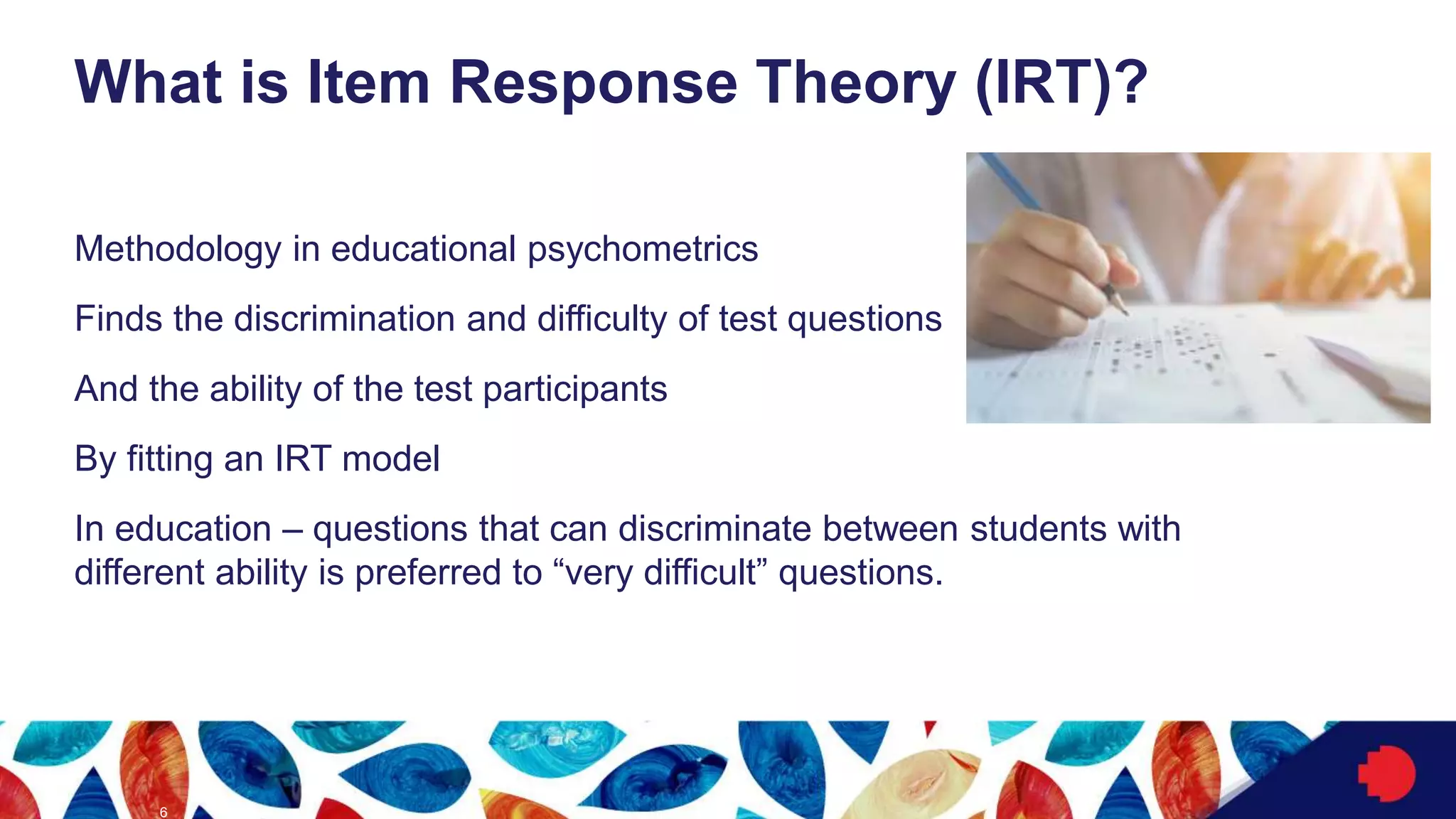 What is Item Response Theory (IRT)?

Methodology in educational psychometrics

Finds the discrimination and difficulty of test questions

And the ability of the test participants

By fitting an IRT model

In education – questions that can discriminate between students with different ability is preferred to “very difficult” questions.

6